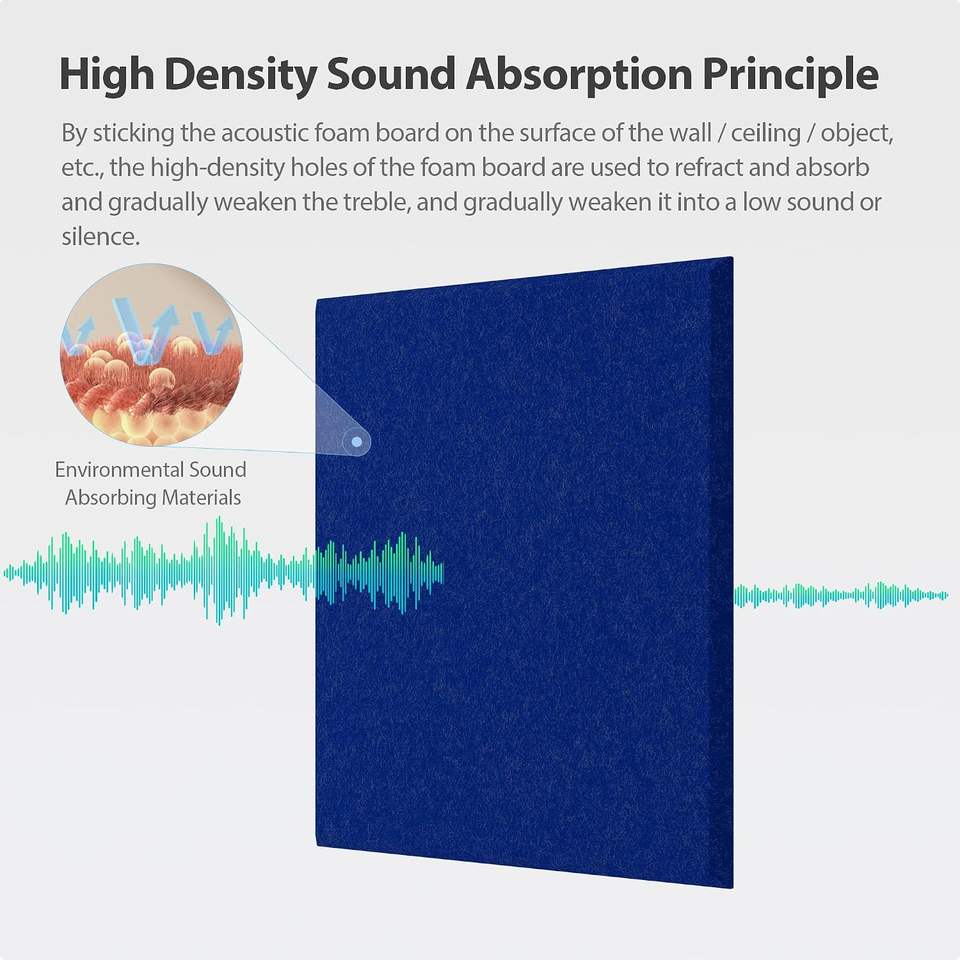 High Density Sound Absorption Principle

By sticking the acoustic foam board on the surface of the wall / ceiling / object, etc., the high-density holes of the foam board are used to refract and absorb and gradually weaken the treble, and gradually weaken it into a low sound or silence.

Environmental Sound
Absorbing Materials